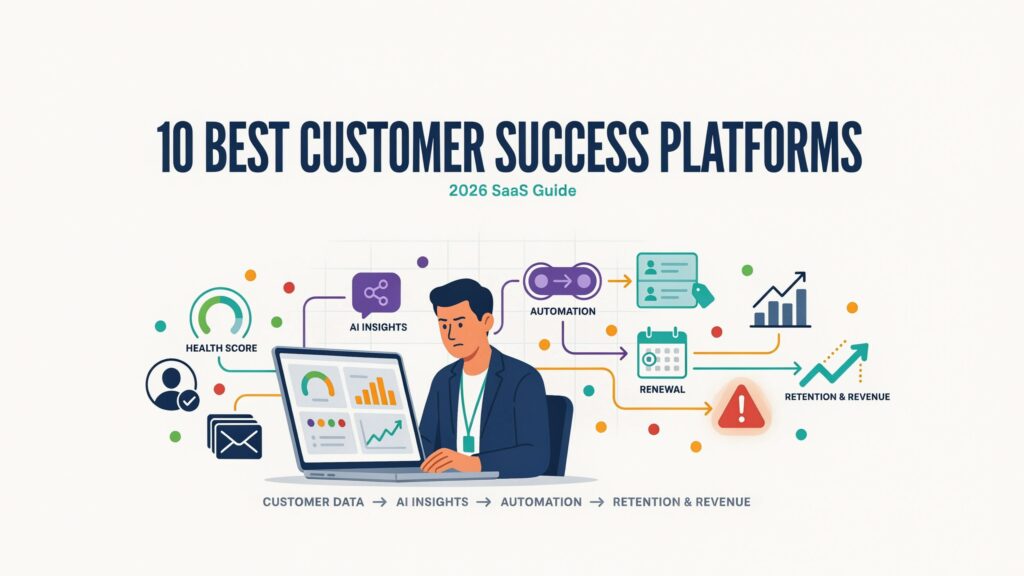 10 BEST CUSTOMER SUCCESS PLATFORMS

2026 SaaS Guide

HEALTH SCORE

AI INSIGHTS

AUTOMATION

RENEWAL

RETENTION & REVENUE

CUSTOMER DATA → AI INSIGHTS → AUTOMATION → RETENTION & REVENUE